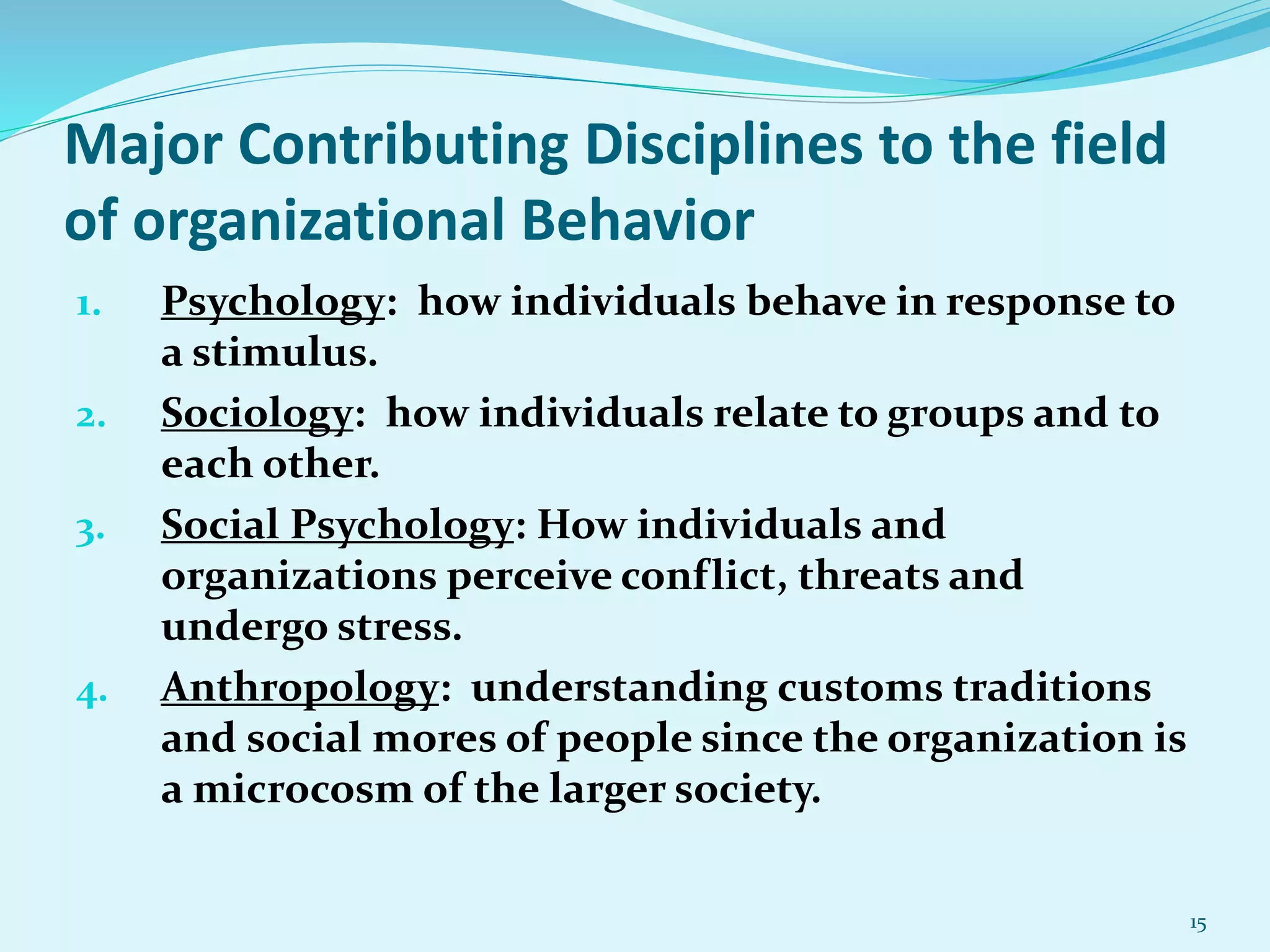 Major Contributing Disciplines to the field of organizational Behavior

1. Psychology: how individuals behave in response to a stimulus.
2. Sociology: how individuals relate to groups and to each other.
3. Social Psychology: How individuals and organizations perceive conflict, threats and undergo stress.
4. Anthropology: understanding customs traditions and social mores of people since the organization is a microcosm of the larger society.

15